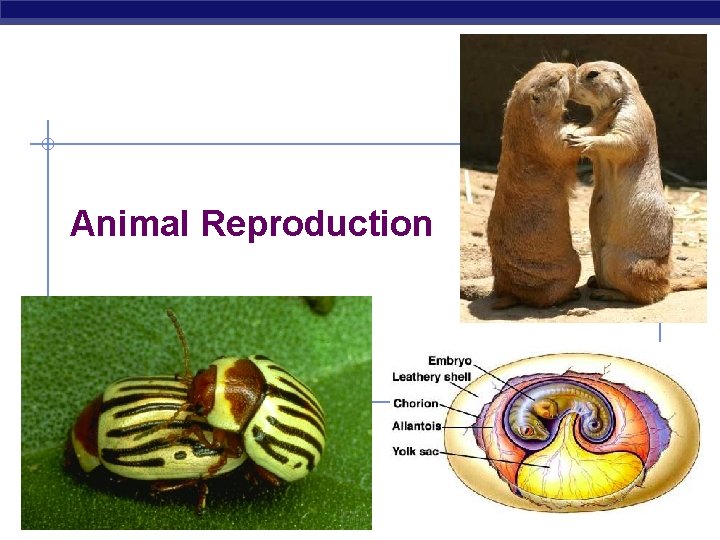 Animal Reproduction

Embryo
Leathery shell
Chorion
Allantois
Yolk sac